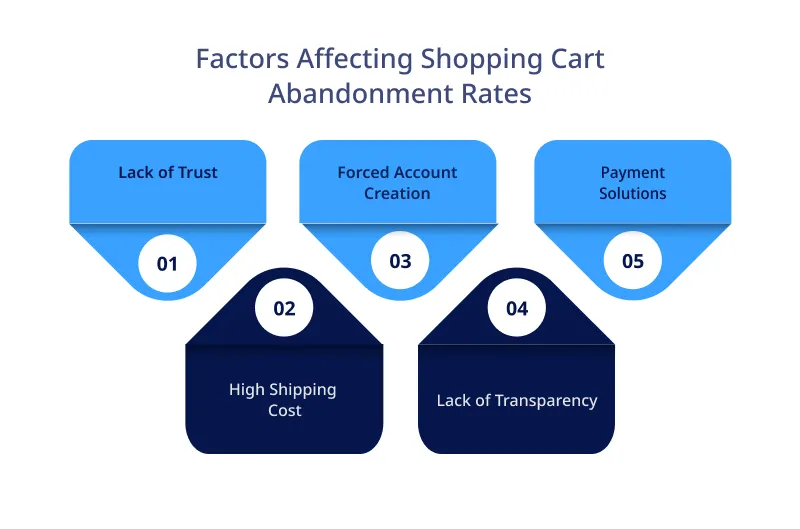 Factors Affecting Shopping Cart Abandonment Rates

Lack of Trust

01

02

High Shipping Cost

Forced Account Creation

03

04

Lack of Transparency

Payment Solutions

05